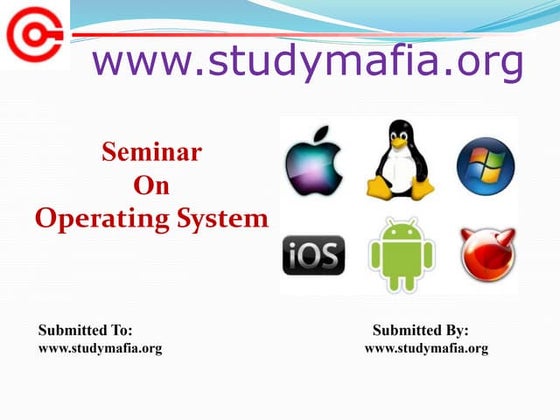 www.studymafia.org

Seminar
On
Operating System

iOS

Submitted To:
www.studymafia.org

Submitted By:
www.studymafia.org